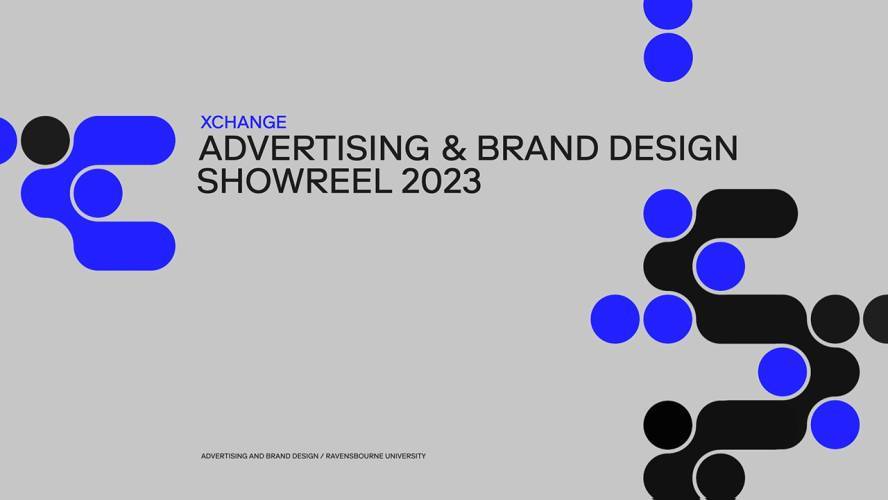 XCHANGE
ADVERTISING & BRAND DESIGN
SHOWREEL 2023

ADVERTISING AND BRAND DESIGN / RAVENSBOURNE UNIVERSITY